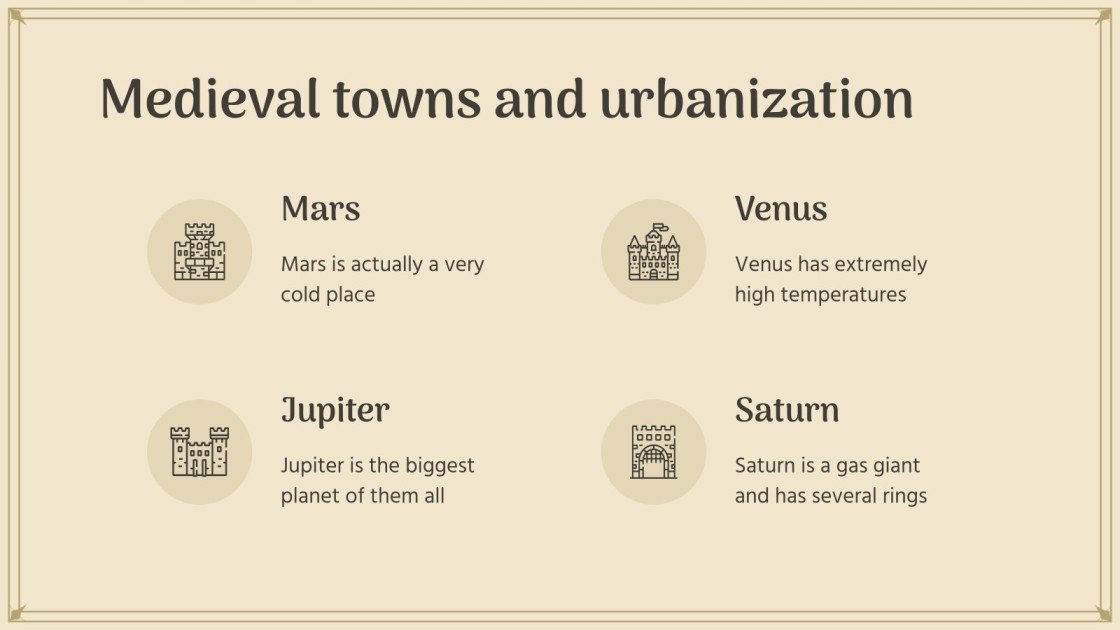 Medieval towns and urbanization

Mars

Mars is actually a very cold place

Venus

Venus has extremely high temperatures

Jupiter

Jupiter is the biggest planet of them all

Saturn

Saturn is a gas giant and has several rings